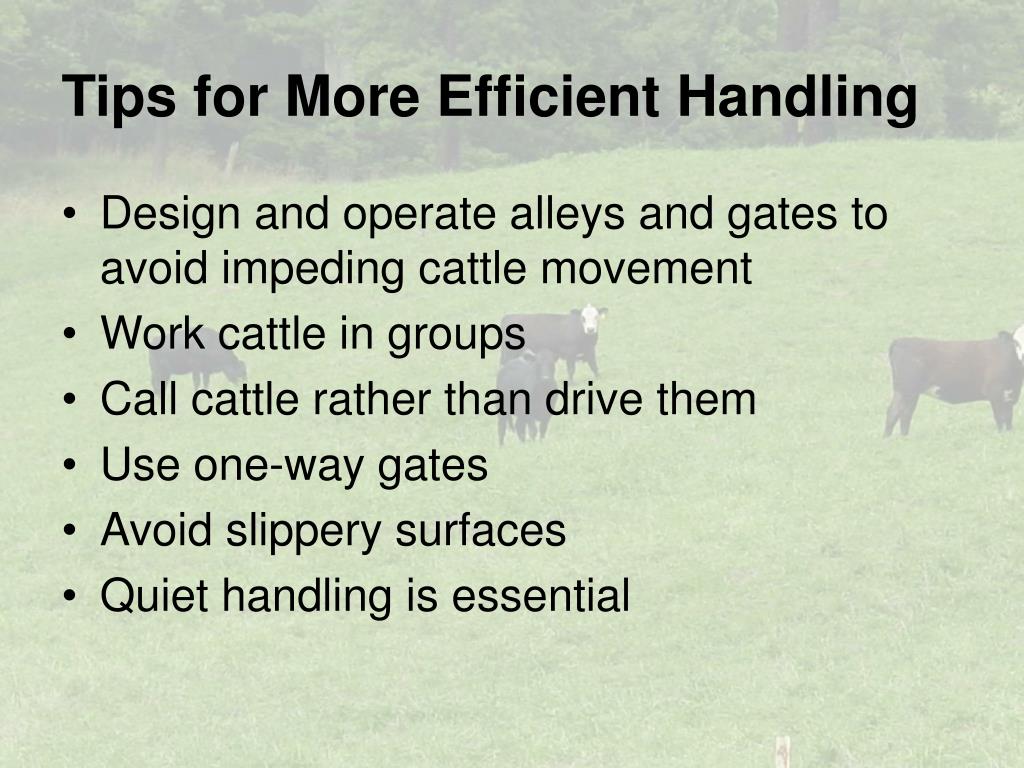 Tips for More Efficient Handling

• Design and operate alleys and gates to avoid impeding cattle movement
• Work cattle in groups
• Call cattle rather than drive them
• Use one-way gates
• Avoid slippery surfaces
• Quiet handling is essential